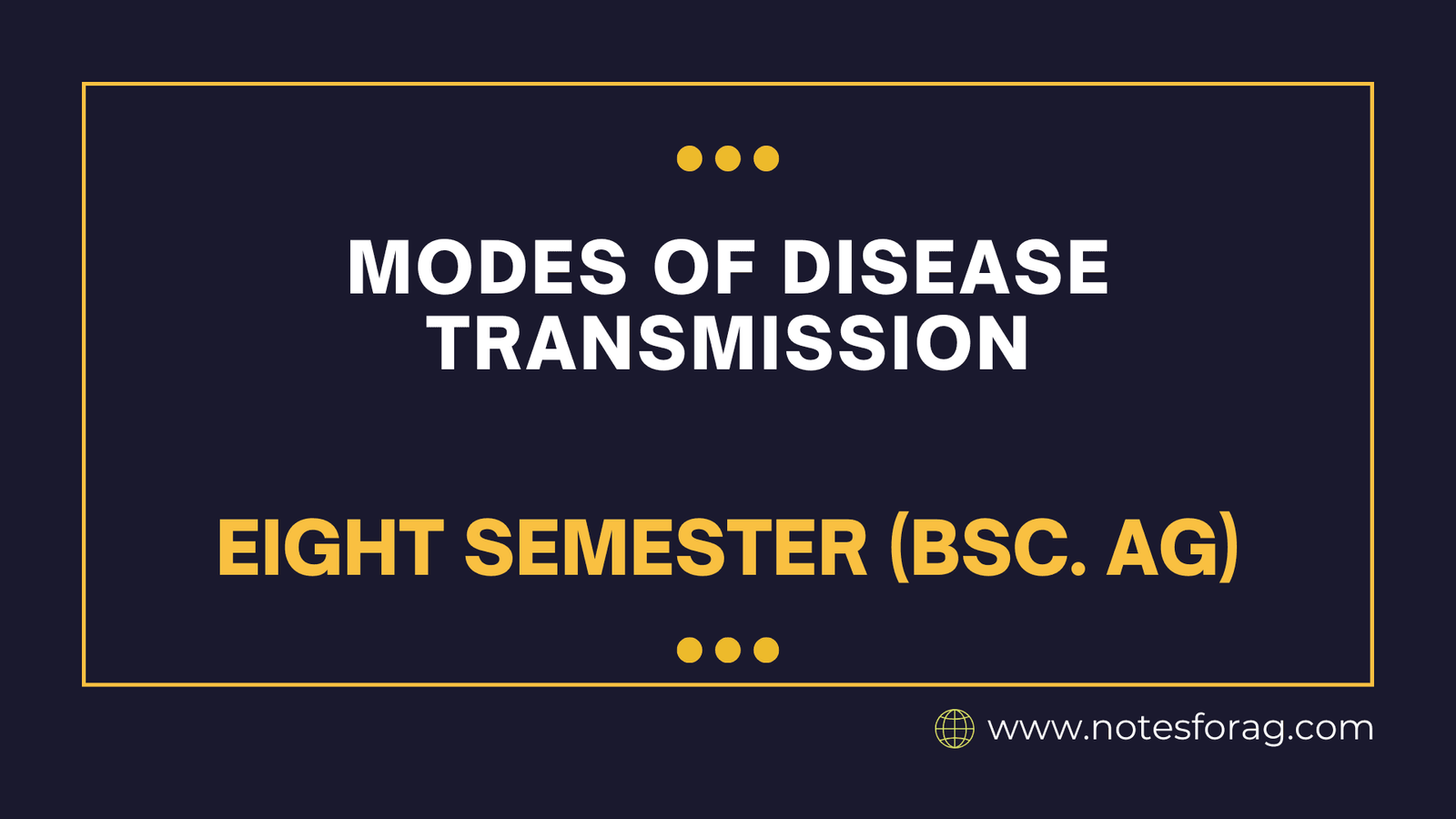 MODES OF DISEASE TRANSMISSION

EIGHT SEMESTER (BSC. AG)

www.notesforag.com